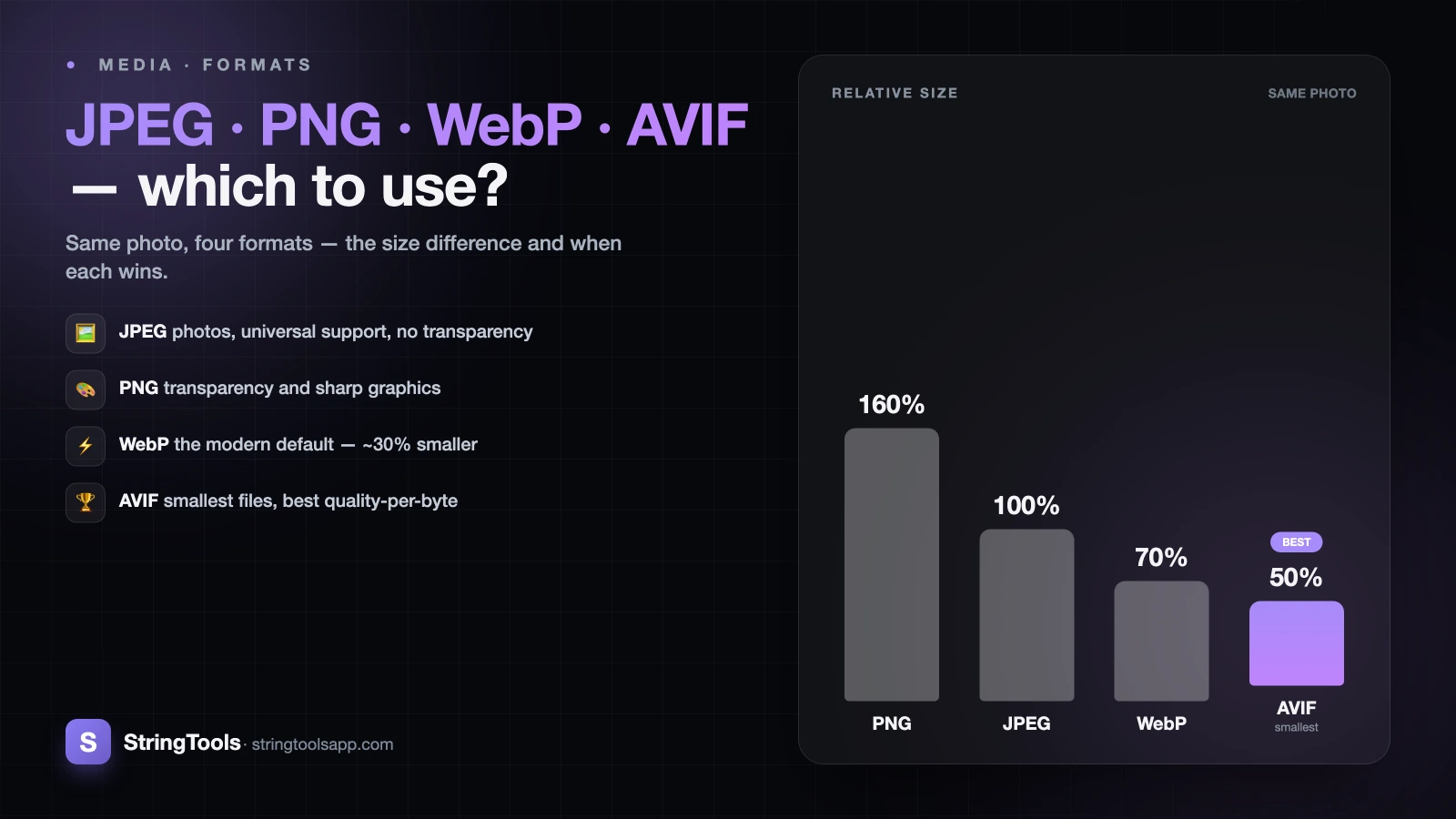 MEDIA · FORMATS

JPEG · PNG · WebP · AVIF — which to use?

Same photo, four formats — the size difference and when each wins.

JPEG photos, universal support, no transparency

PNG transparency and sharp graphics

WebP the modern default — ~30% smaller

AVIF smallest files, best quality-per-byte

S StringTools · stringtoolsapp.com

RELATIVE SIZE

SAME PHOTO

160%
PNG

100%
JPEG

70%
WebP

BEST
50%
AVIF
smallest